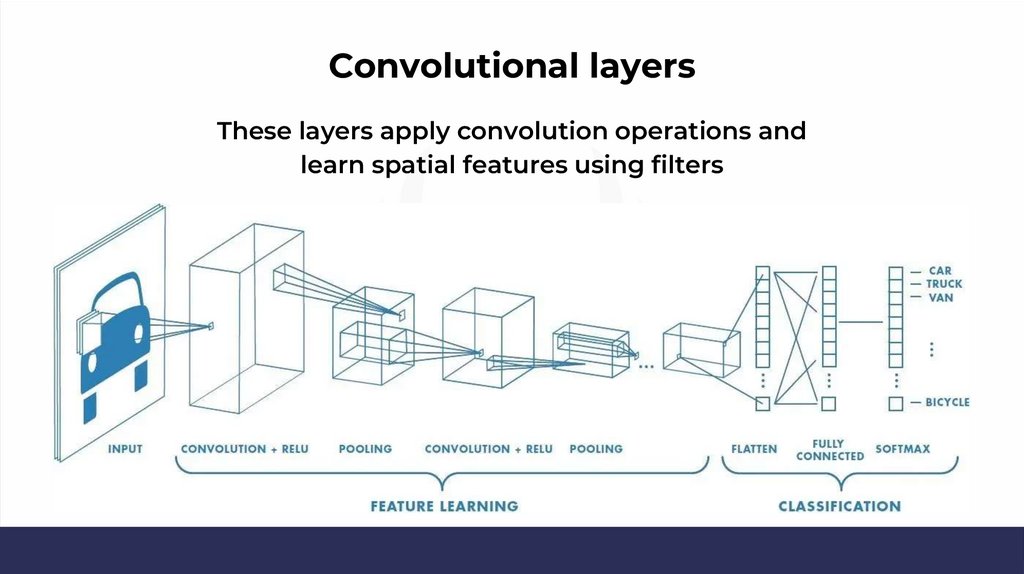 Convolutional layers

These layers apply convolution operations and learn spatial features using filters

CAR
TRUCK
VAN
BICYCLE

INPUT
CONVOLUTION + RELU
POOLING
CONVOLUTION + RELU
POOLING
FLATTEN
FULLY CONNECTED
SOFTMAX

FEATURE LEARNING
CLASSIFICATION